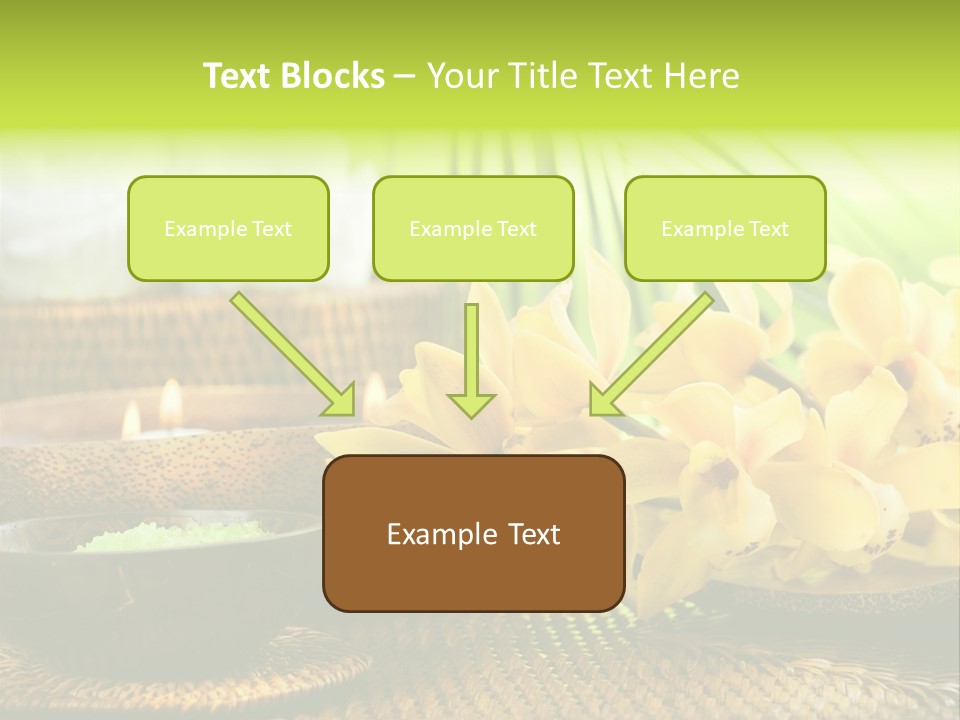 Text Blocks – Your Title Text Here

Example Text

Example Text

Example Text

Example Text